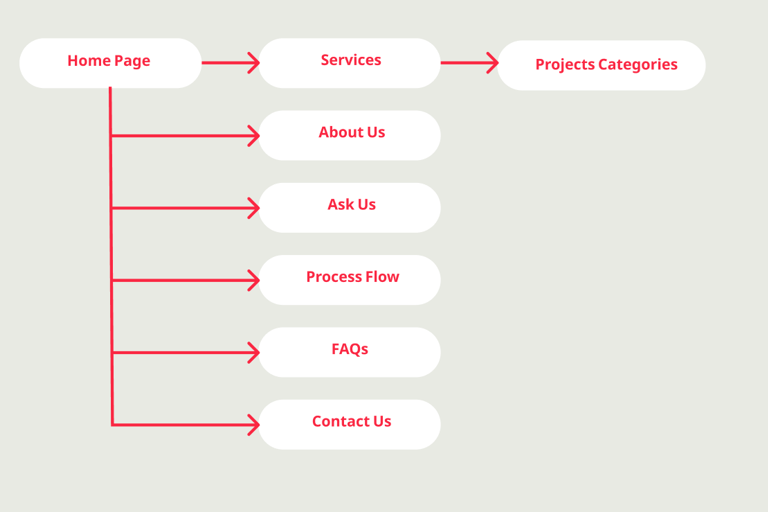 Home Page

Services

Projects Categories

About Us

Ask Us

Process Flow

FAQs

Contact Us